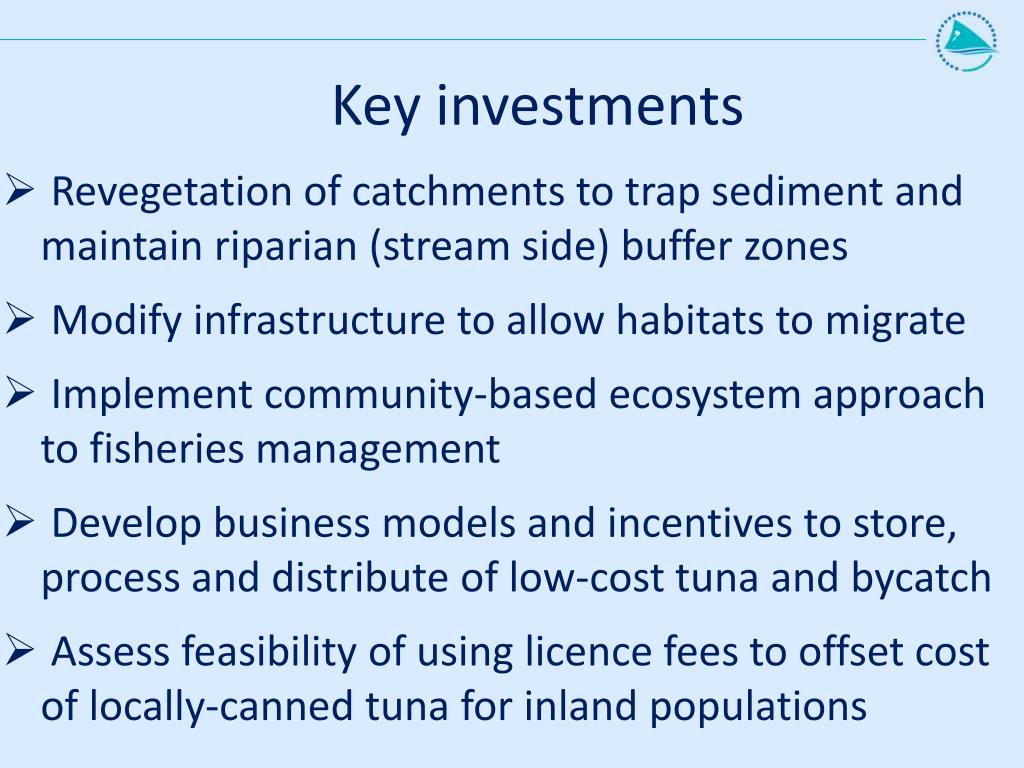 Key investments

➢ Revegetation of catchments to trap sediment and maintain riparian (stream side) buffer zones

➢ Modify infrastructure to allow habitats to migrate

➢ Implement community-based ecosystem approach to fisheries management

➢ Develop business models and incentives to store, process and distribute of low-cost tuna and bycatch

➢ Assess feasibility of using licence fees to offset cost of locally-canned tuna for inland populations